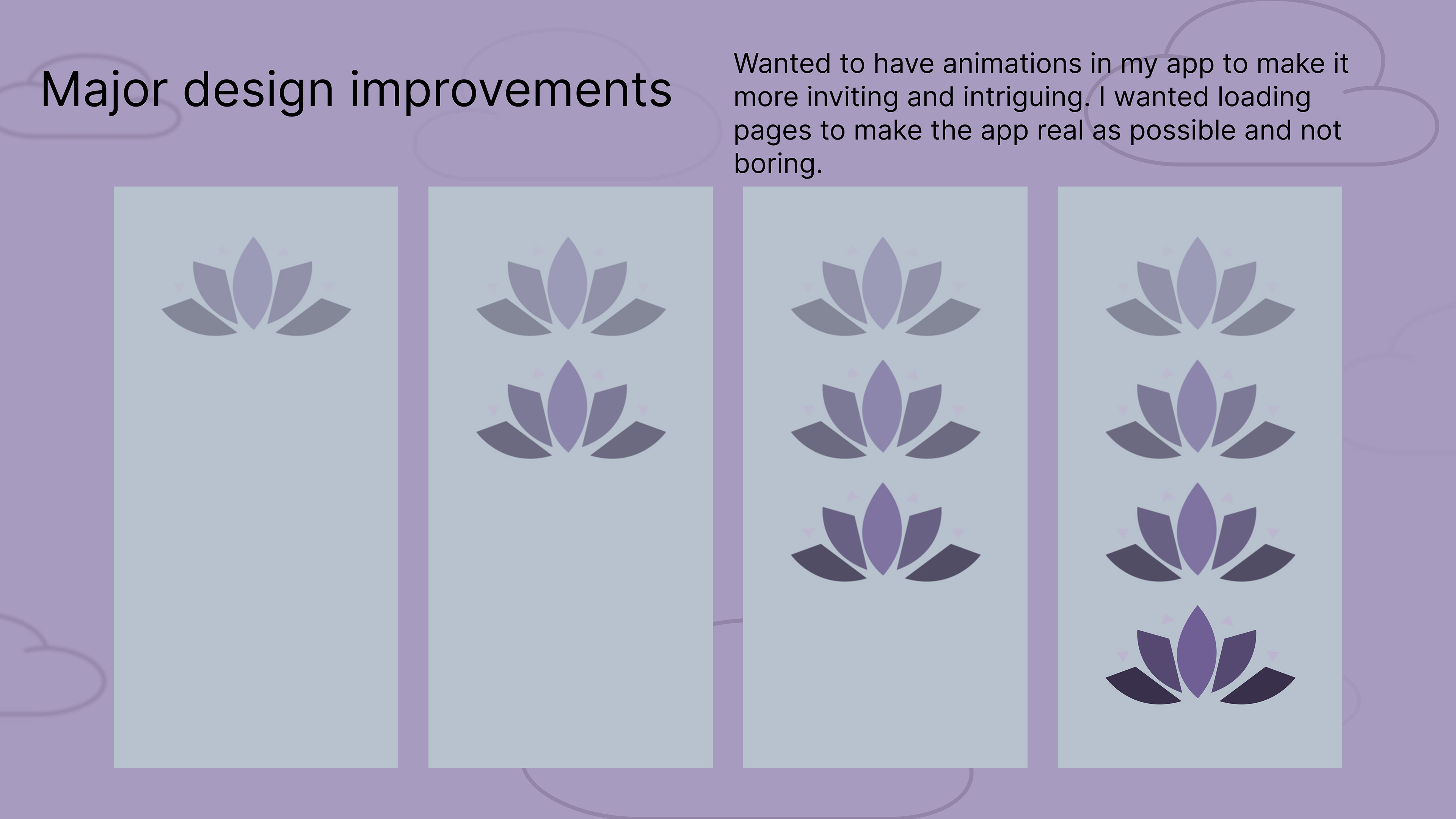 Major design improvements

Wanted to have animations in my app to make it more inviting and intriguing. I wanted loading pages to make the app real as possible and not boring.